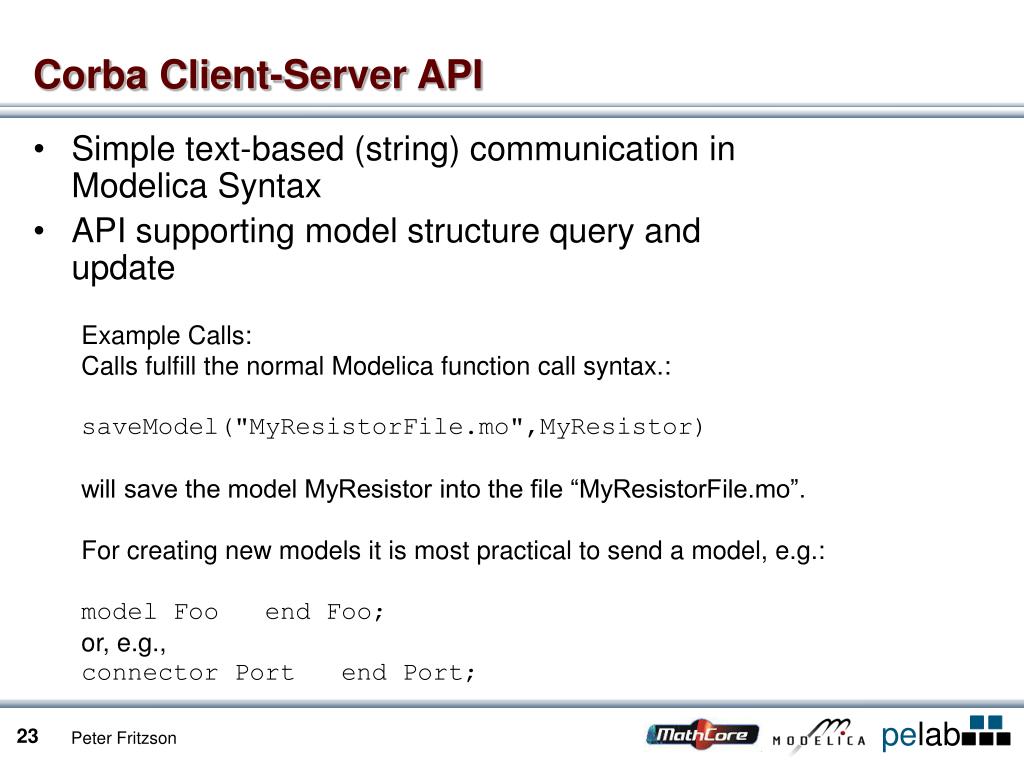 Corba Client-Server API

• Simple text-based (string) communication in Modelica Syntax
• API supporting model structure query and update

Example Calls:
Calls fulfill the normal Modelica function call syntax.:

saveModel("MyResistorFile.mo",MyResistor)

will save the model MyResistor into the file “MyResistorFile.mo”.

For creating new models it is most practical to send a model, e.g.:

model Foo   end Foo;
or, e.g.,
connector Port   end Port;

23 Peter Fritzson

MathCore MODELICA pelab